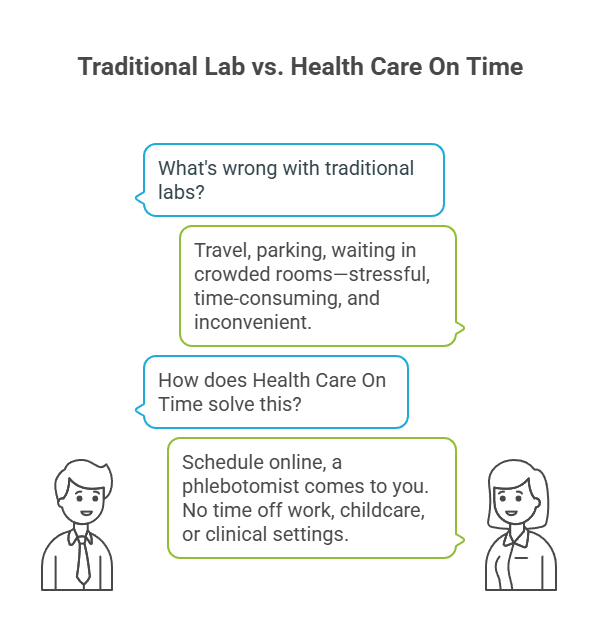 Traditional Lab vs. Health Care On Time

What's wrong with traditional labs?

Travel, parking, waiting in crowded rooms—stressful, time-consuming, and inconvenient.

How does Health Care On Time solve this?

Schedule online, a phlebotomist comes to you. No time off work, childcare, or clinical settings.